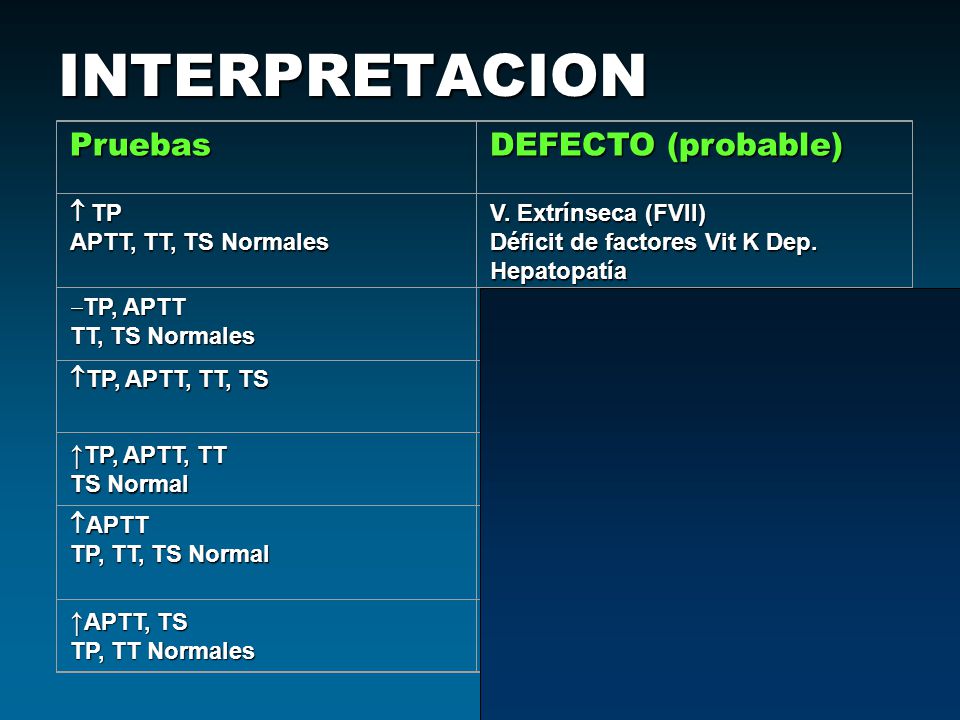 INTERPRETACION

| Pruebas | DEFECTO (probable) |
|---|---|
| ↑ TP APTT, TT, TS Normales | V. Extrínseca (FVII) Déficit de factores Vit K Dep. Hepatopatía |
| −TP, APTT TT, TS Normales | |
| ↑TP, APTT, TT, TS | |
| ↑TP, APTT, TT TS Normal | |
| ↑APTT TP, TT, TS Normal | |
| ↑APTT, TS TP, TT Normales | |